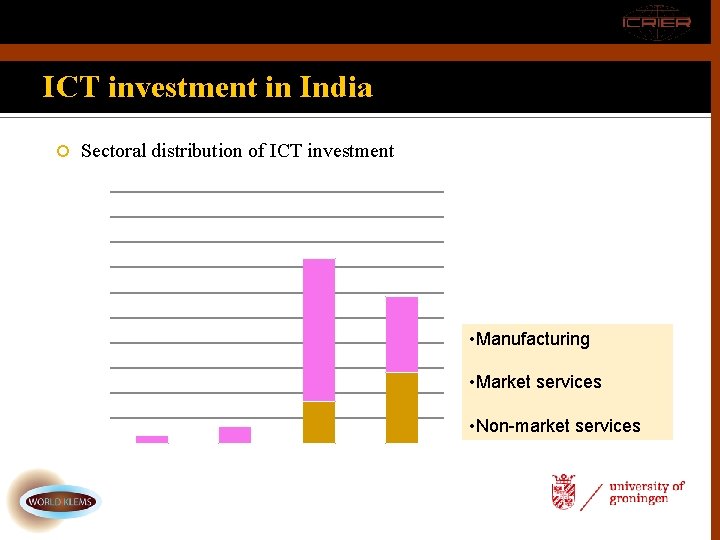 ICRIER

ICT investment in India

Sectoral distribution of ICT investment

•Manufacturing

•Market services

•Non-market services

WORLD KLEMS

university of groningen